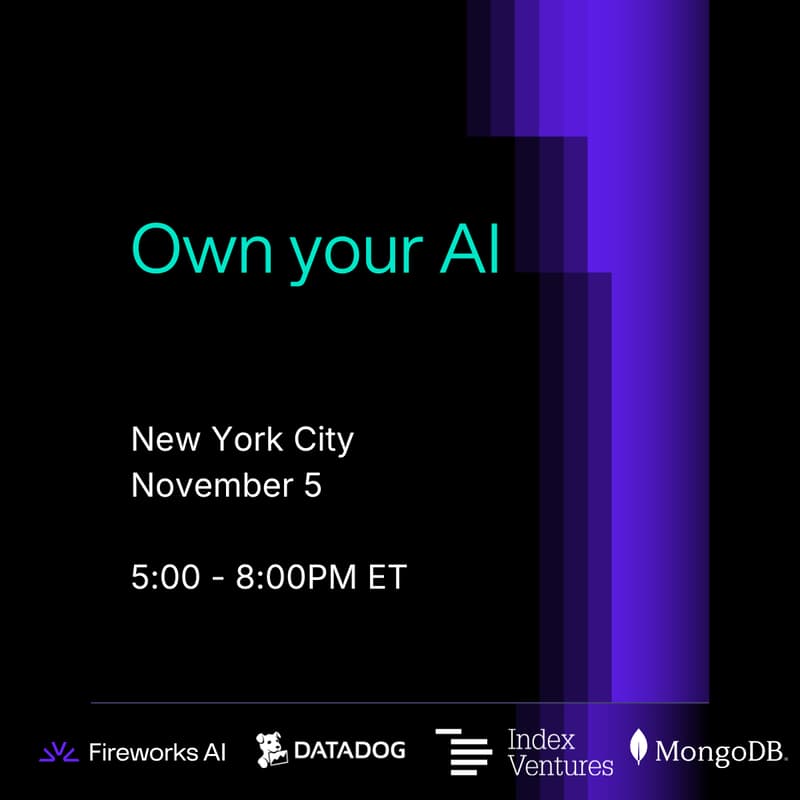 Own your AI

New York City
November 5

5:00 - 8:00PM ET

Fireworks AI DATADOG Index Ventures MongoDB.